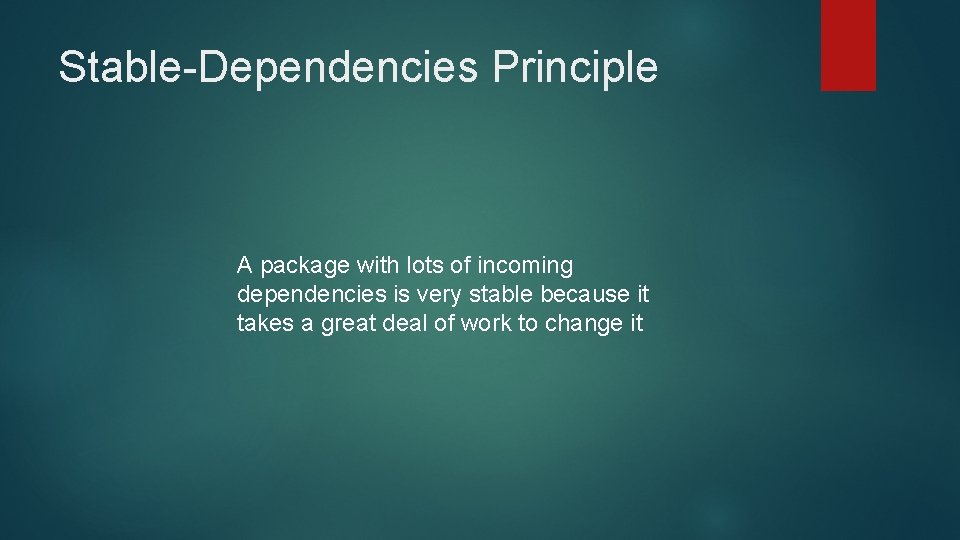 Stable-Dependencies Principle

A package with lots of incoming dependencies is very stable because it takes a great deal of work to change it